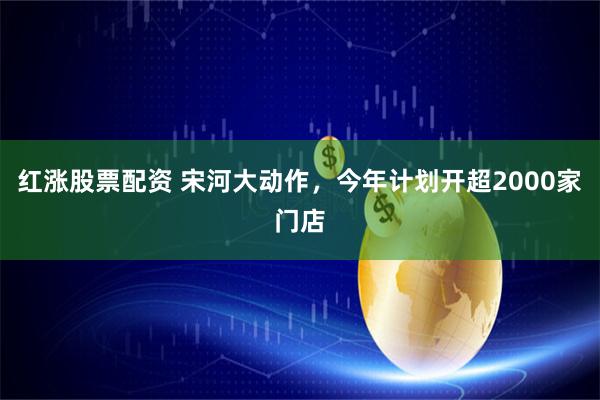 红涨股票配资 宋河大动作，今年计划开超2000家门店